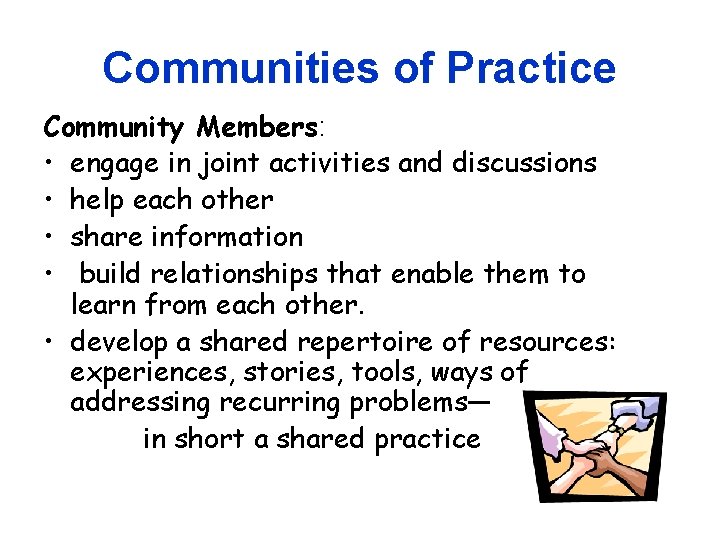 Communities of Practice

Community Members:

• engage in joint activities and discussions
• help each other
• share information
• build relationships that enable them to learn from each other.
• develop a shared repertoire of resources: experiences, stories, tools, ways of addressing recurring problems—

in short a shared practice